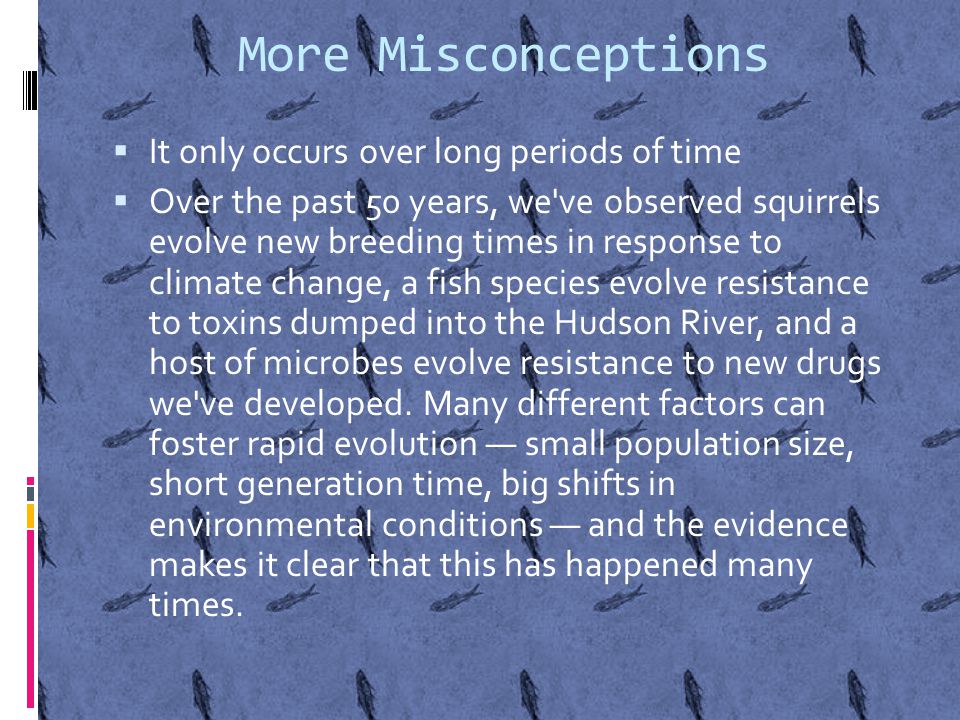 More Misconceptions

▪ It only occurs over long periods of time

▪ Over the past 50 years, we've observed squirrels evolve new breeding times in response to climate change, a fish species evolve resistance to toxins dumped into the Hudson River, and a host of microbes evolve resistance to new drugs we've developed. Many different factors can foster rapid evolution — small population size, short generation time, big shifts in environmental conditions — and the evidence makes it clear that this has happened many times.